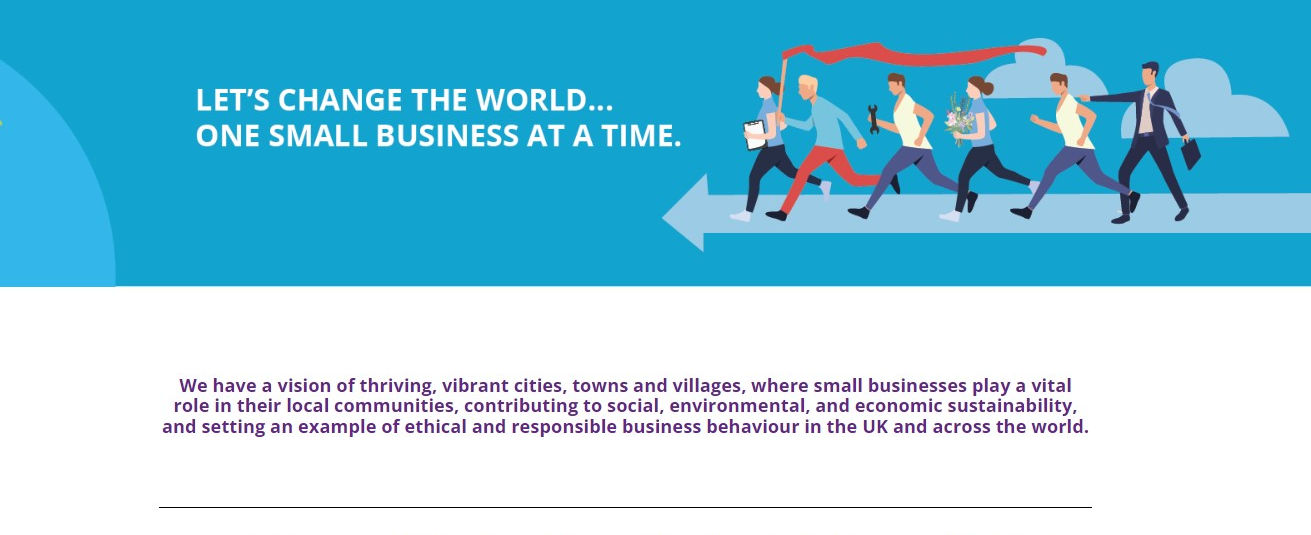 LET'S CHANGE THE WORLD...
ONE SMALL BUSINESS AT A TIME.

We have a vision of thriving, vibrant cities, towns and villages, where small businesses play a vital role in their local communities, contributing to social, environmental, and economic sustainability, and setting an example of ethical and responsible business behaviour in the UK and across the world.